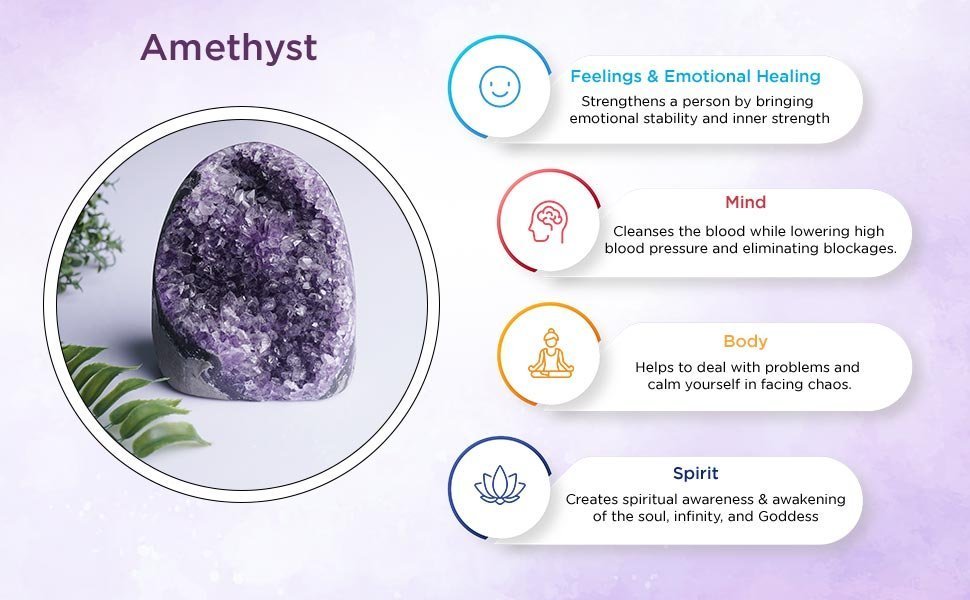 Amethyst

Feelings & Emotional Healing
Strengthens a person by bringing emotional stability and inner strength

Mind
Cleanses the blood while lowering high blood pressure and eliminating blockages.

Body
Helps to deal with problems and calm yourself in facing chaos.

Spirit
Creates spiritual awareness & awakening of the soul, infinity, and Goddess